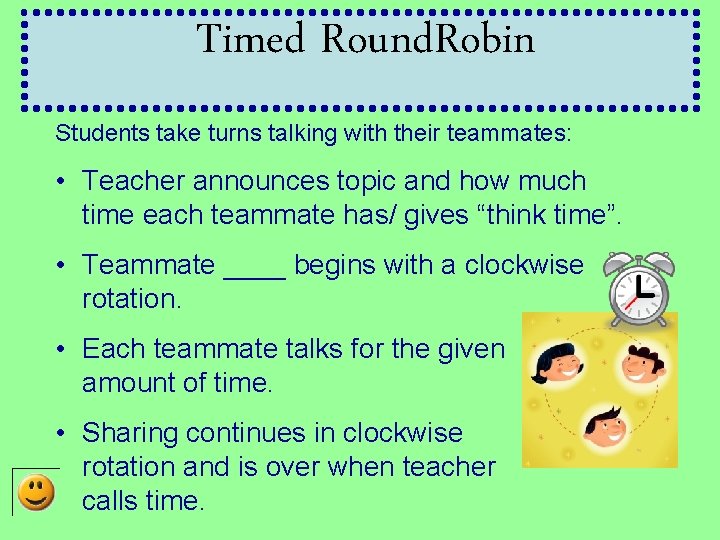 Timed RoundRobin

Students take turns talking with their teammates:

• Teacher announces topic and how much time each teammate has/ gives “think time”.

• Teammate ____ begins with a clockwise rotation.

• Each teammate talks for the given amount of time.

• Sharing continues in clockwise rotation and is over when teacher calls time.